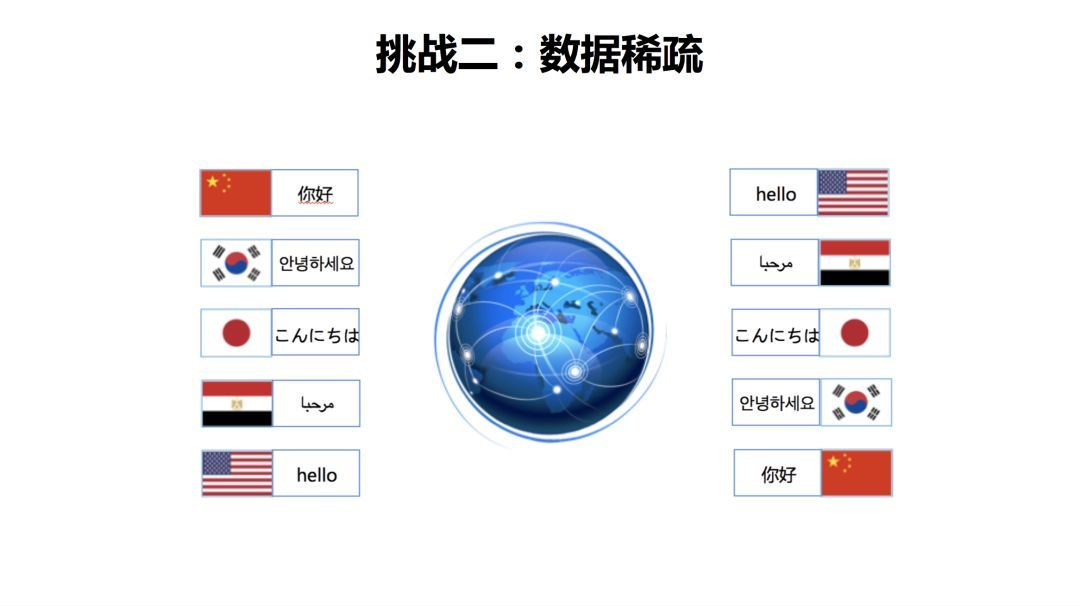 挑战二：数据稀疏

你好

안녕하세요

こんにちは

مرحبا

hello

hello

مرحبا

こんにちは

안녕하세요

你好